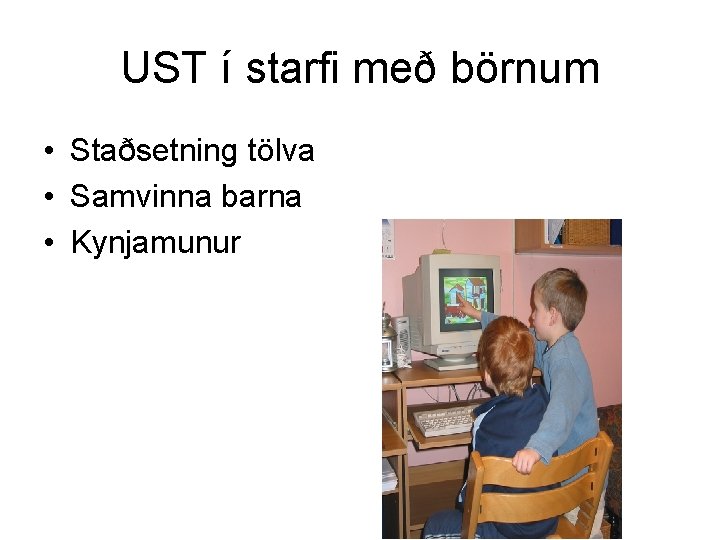 UST í starfi með börnum

• Staðsetning tölva
• Samvinna barna
• Kynjamunur